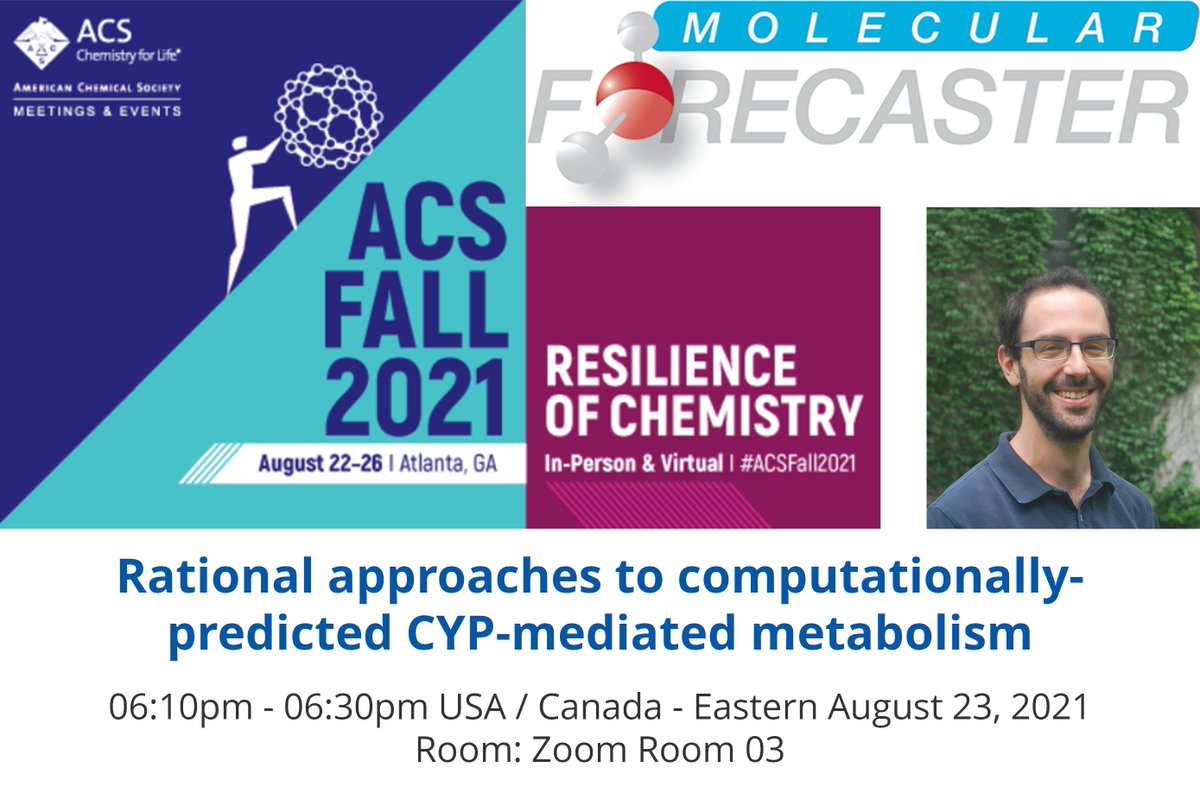 ACS
Chemistry for Life®
AMERICAN CHEMICAL SOCIETY
MEETINGS & EVENTS

ACS
FALL
2021
August 22–26 | Atlanta, GA

MOLECULAR
FORECASTER

RESILIENCE
OF CHEMISTRY
In-Person & Virtual | #ACSFall2021

Rational approaches to computationally-predicted CYP-mediated metabolism

06:10pm - 06:30pm USA / Canada - Eastern August 23, 2021
Room: Zoom Room 03